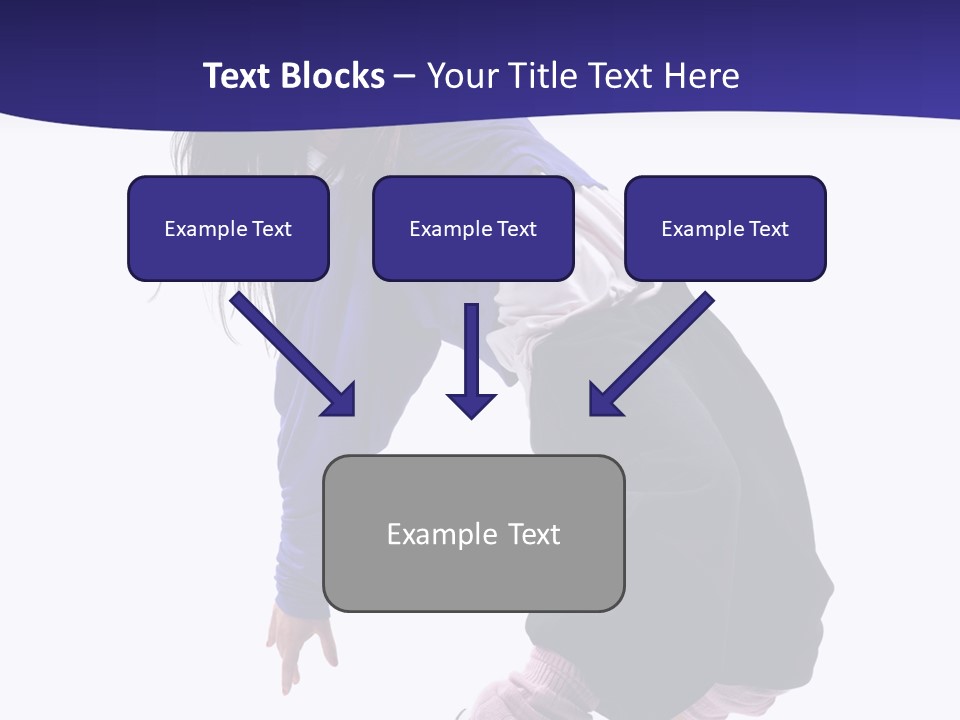 Text Blocks – Your Title Text Here

Example Text

Example Text

Example Text

Example Text